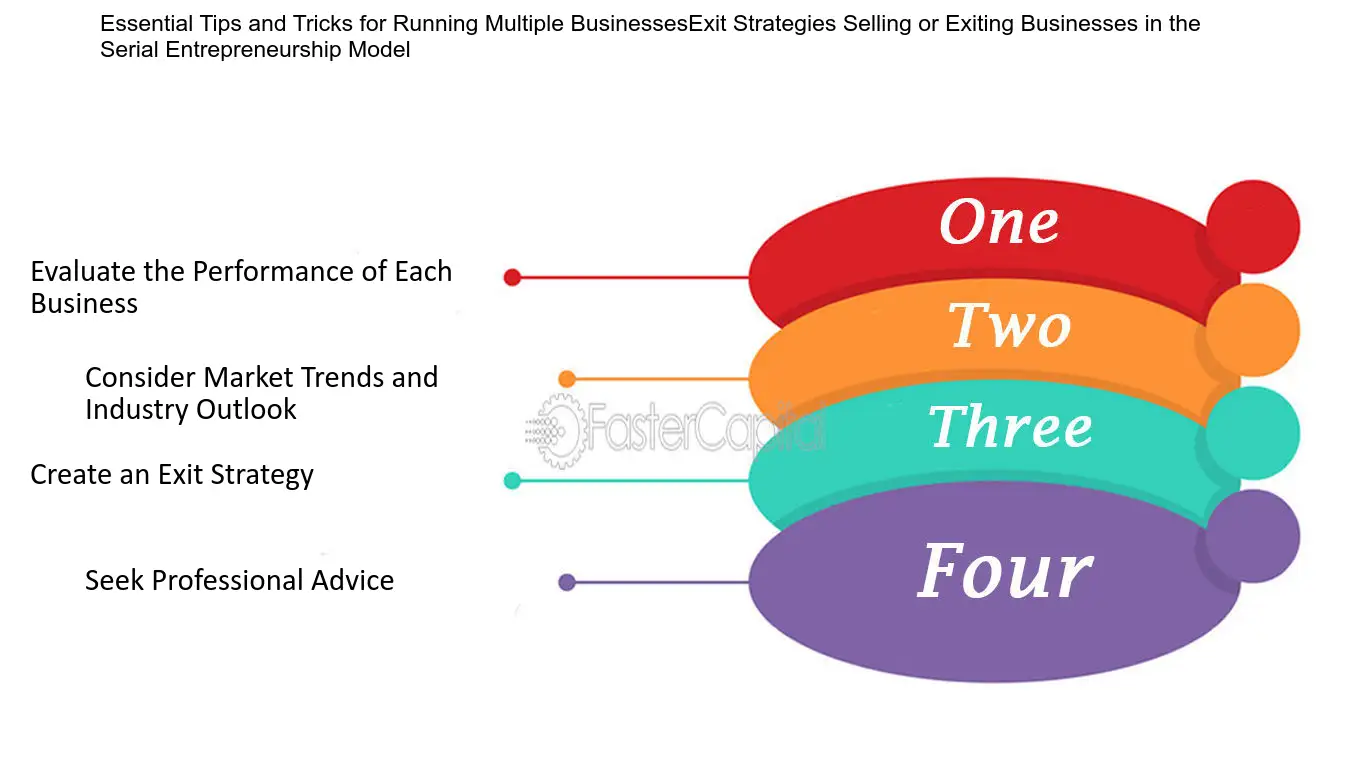 Essential Tips and Tricks for Running Multiple BusinessesExit Strategies Selling or Exiting Businesses in the Serial Entrepreneurship Model

Evaluate the Performance of Each Business

One

Consider Market Trends and Industry Outlook

Two

FasterCapital

Create an Exit Strategy

Three

Seek Professional Advice

Four